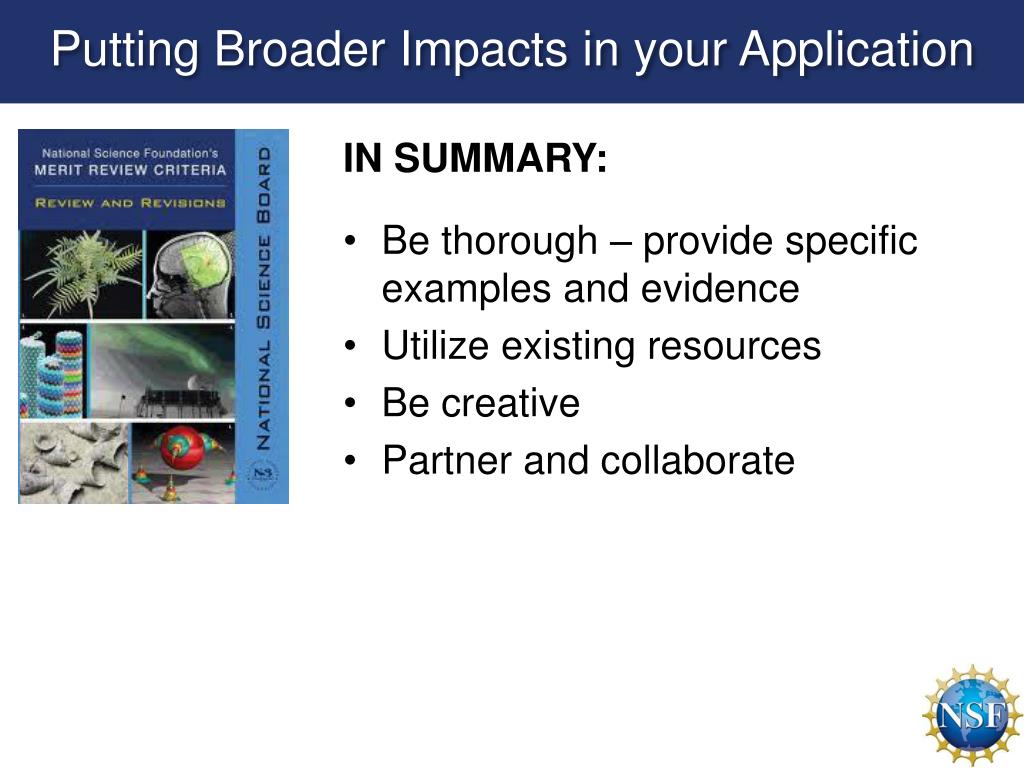 Putting Broader Impacts in your Application

National Science Foundation's
MERIT REVIEW CRITERIA
REVIEW AND REVISIONS

NATIONAL SCIENCE BOARD

IN SUMMARY:

• Be thorough – provide specific examples and evidence
• Utilize existing resources
• Be creative
• Partner and collaborate

NSF